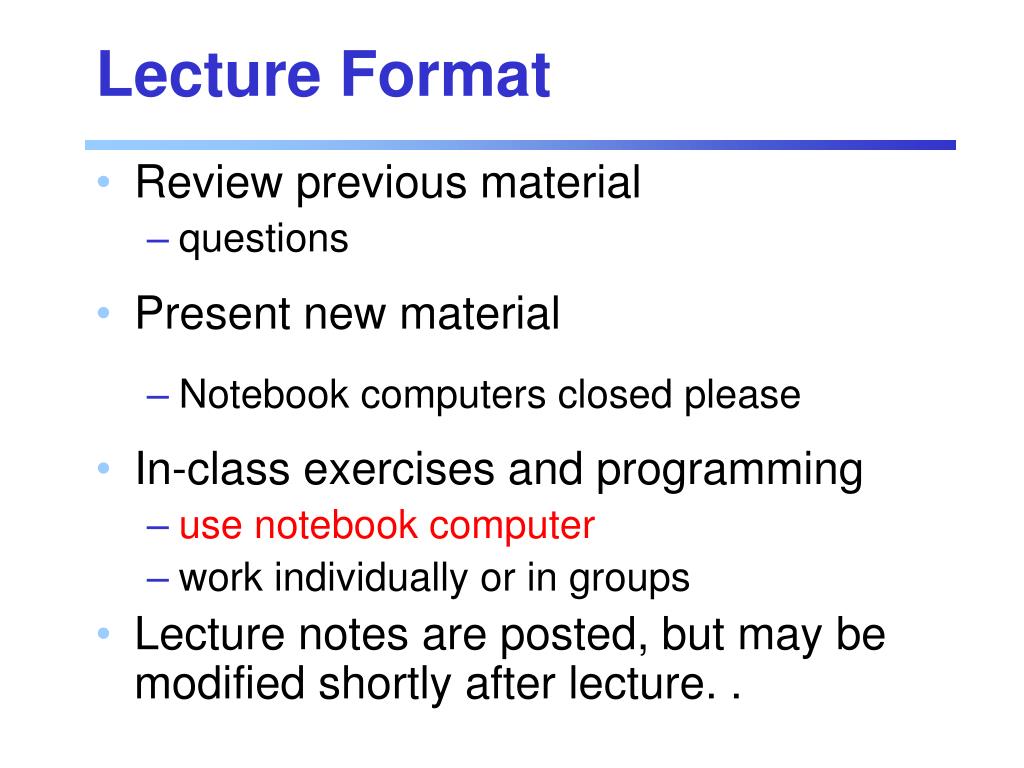 Lecture Format

• Review previous material
– questions

• Present new material
– Notebook computers closed please

• In-class exercises and programming
– use notebook computer
– work individually or in groups

• Lecture notes are posted, but may be modified shortly after lecture. .